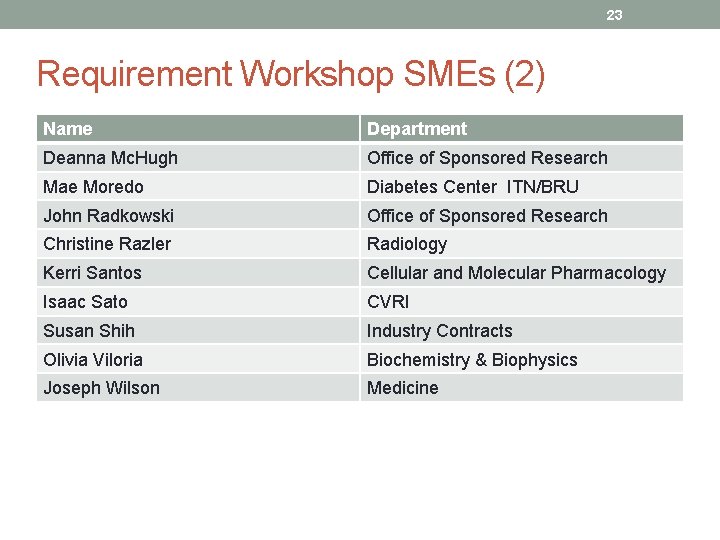 23

Requirement Workshop SMEs (2)

| Name | Department |
|---|---|
| Deanna McHugh | Office of Sponsored Research |
| Mae Moredo | Diabetes Center ITN/BRU |
| John Radkowski | Office of Sponsored Research |
| Christine Razler | Radiology |
| Kerri Santos | Cellular and Molecular Pharmacology |
| Isaac Sato | CVRI |
| Susan Shih | Industry Contracts |
| Olivia Viloria | Biochemistry & Biophysics |
| Joseph Wilson | Medicine |